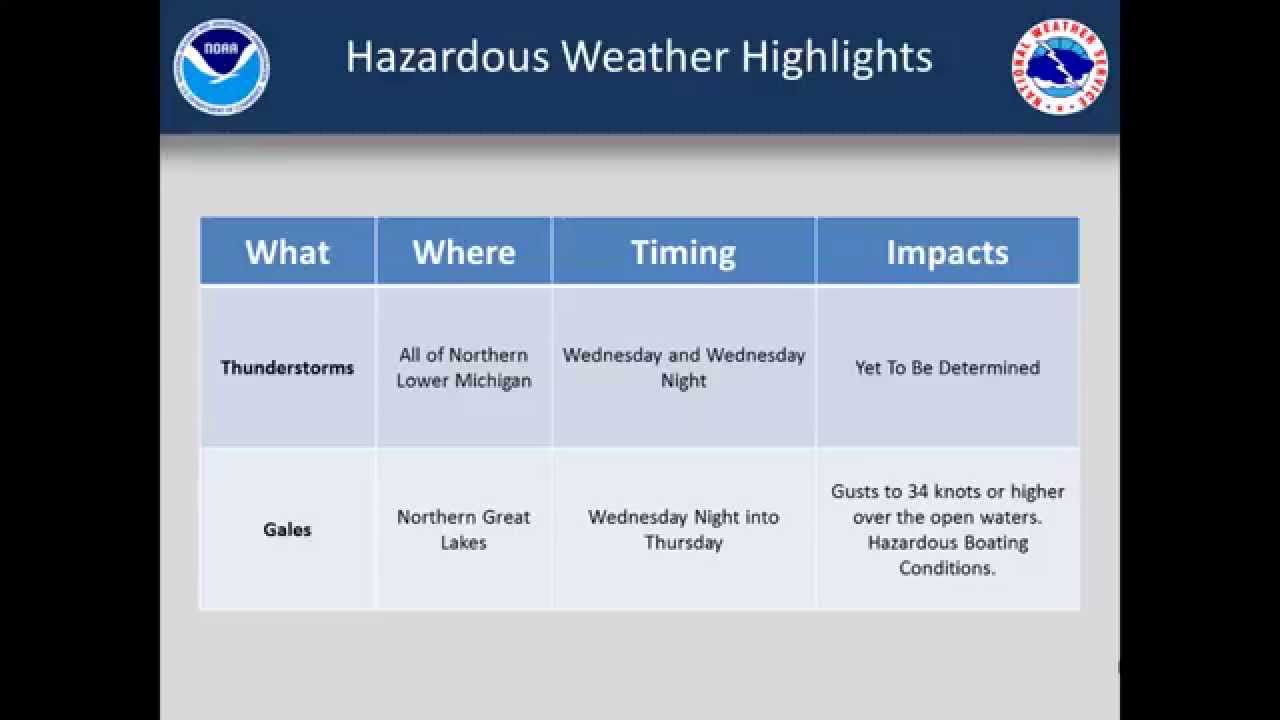 NOAA

Hazardous Weather Highlights

NATIONAL WEATHER SERVICE

| What | Where | Timing | Impacts |
|---|---|---|---|
| Thunderstorms | All of Northern Lower Michigan | Wednesday and Wednesday Night | Yet To Be Determined |
| Gales | Northern Great Lakes | Wednesday Night into Thursday | Gusts to 34 knots or higher over the open waters. Hazardous Boating Conditions. |